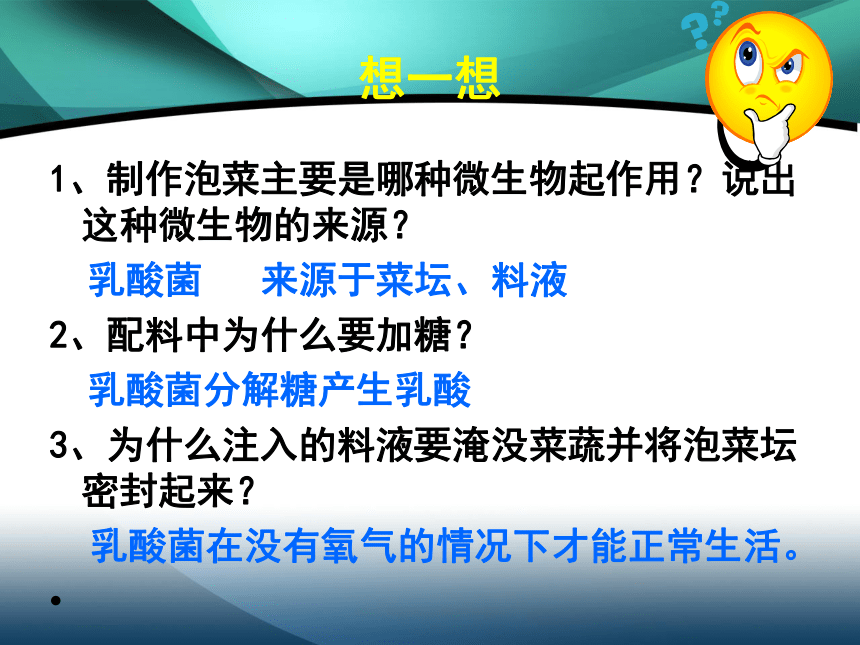 想一想

1、制作泡菜主要是哪种微生物起作用？说出这种微生物的来源？

乳酸菌　　来源于菜坛、料液

2、配料中为什么要加糖？

乳酸菌分解糖产生乳酸

3、为什么注入的料液要淹没菜蔬并将泡菜坛密封起来？

乳酸菌在没有氧气的情况下才能正常生活。

•